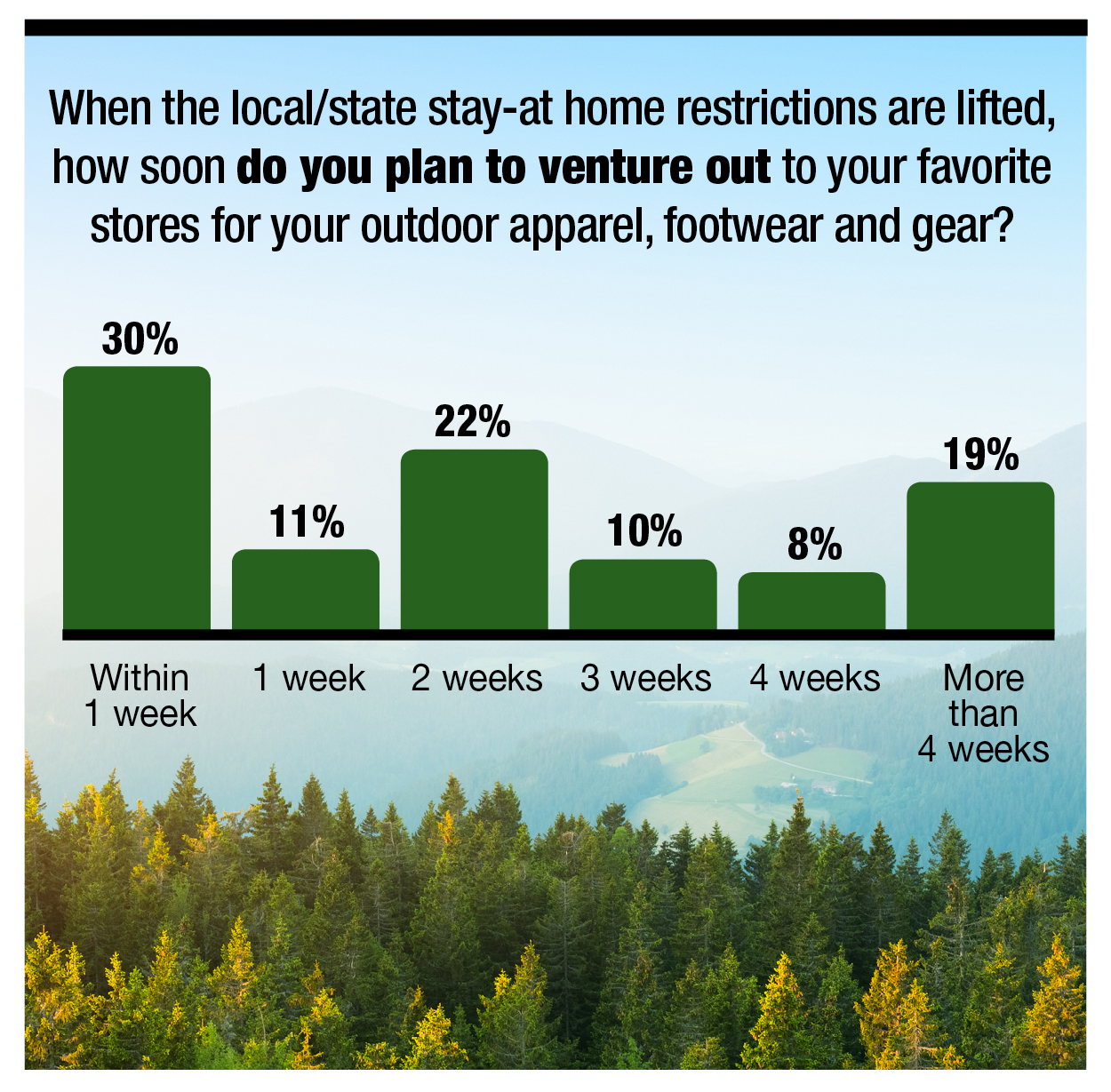 When the local/state stay-at home restrictions are lifted, how soon do you plan to venture out to your favorite stores for your outdoor apparel, footwear and gear?

30%
11%
22%
10%
8%
19%

Within 1 week
1 week
2 weeks
3 weeks
4 weeks
More than 4 weeks